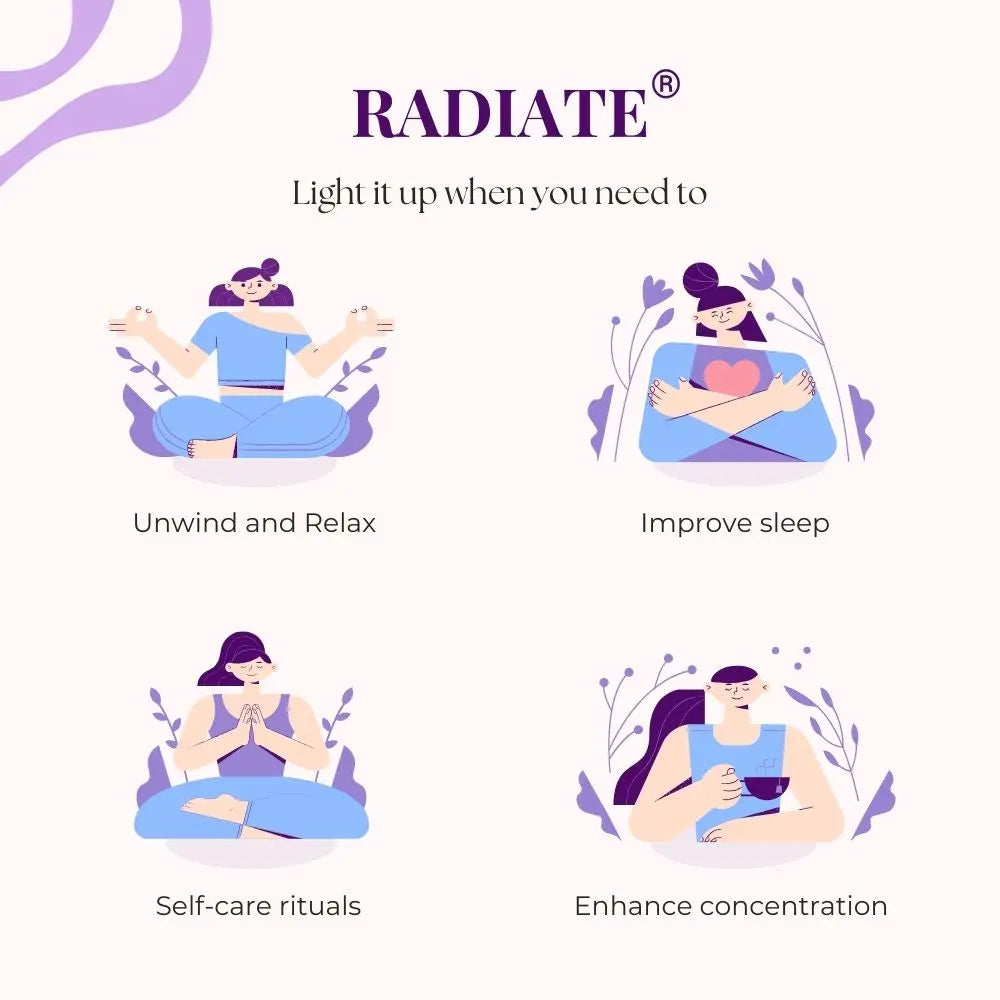 RADIATE®

Light it up when you need to

Unwind and Relax

Improve sleep

Self-care rituals

Enhance concentration